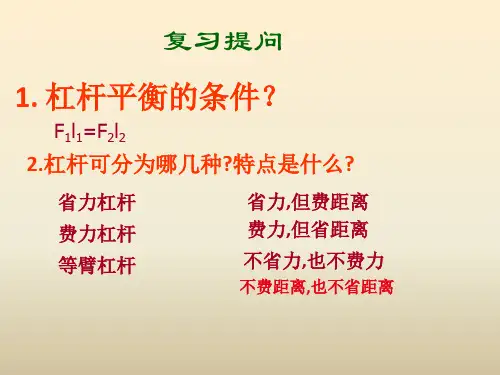 复习提问

1. 杠杆平衡的条件？

$F_1l_1=F_2l_2$

2.杠杆可分为哪几种?特点是什么?

省力杠杆

费力杠杆

等臂杠杆

省力,但费距离

费力,但省距离

不省力,也不费力

不费距离,也不省距离